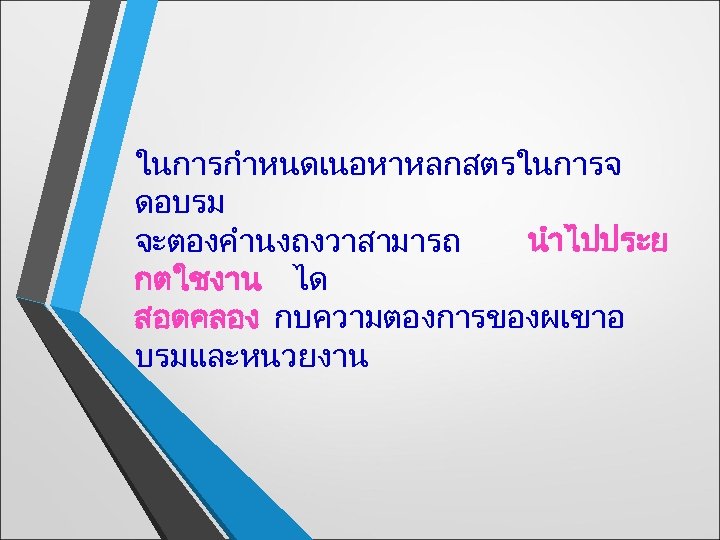 ในการกำหนดเนอหาหลกสตรในการจดอบรม
จะตองคำนงถงวาสามารถ นำไปประยกตใชงาน ได
สอดคลอง กบความตองการของผเขาอบรมและหนวยงาน